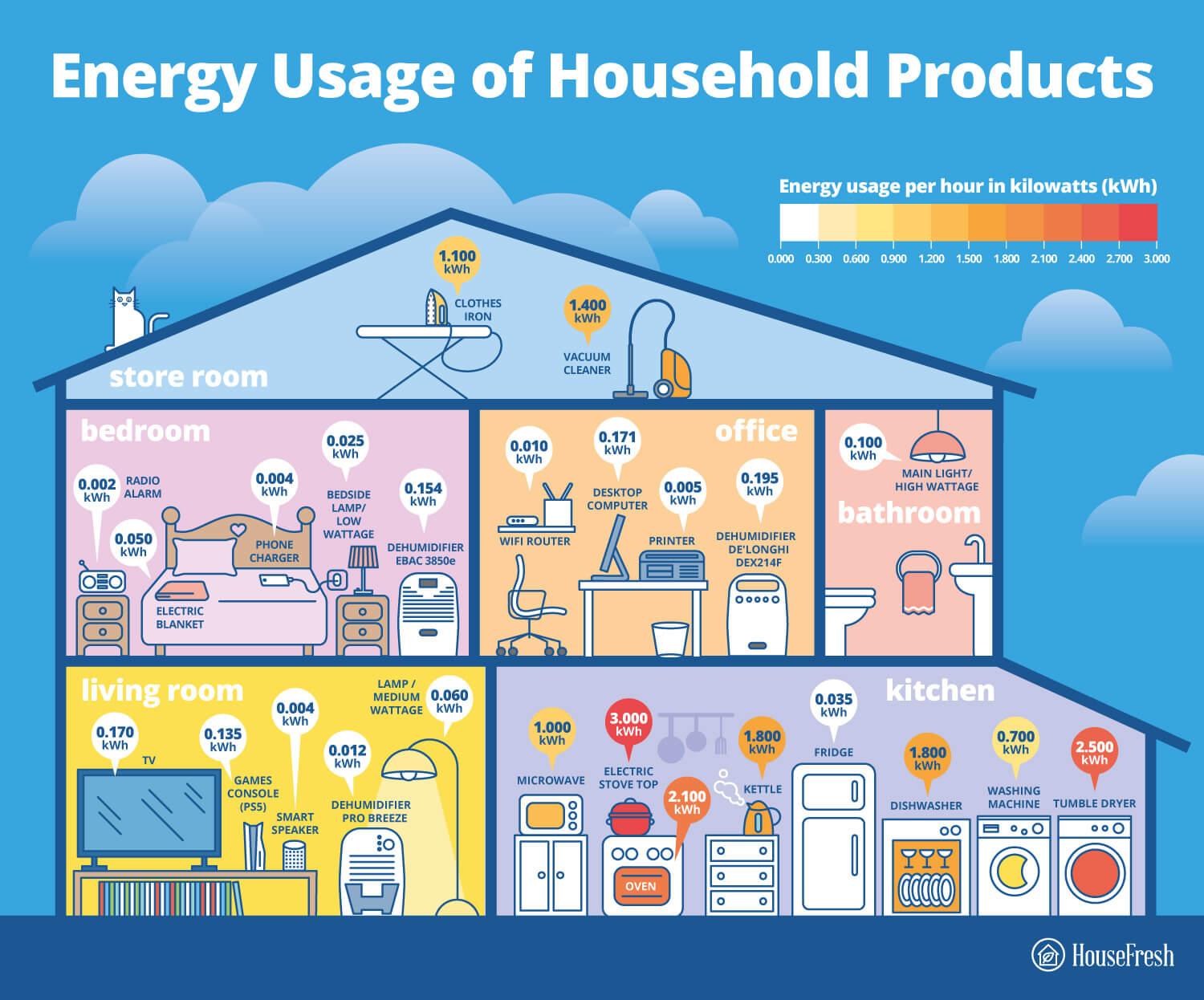 Energy Usage of Household Products

Energy usage per hour in kilowatts (kWh)

0.000 0.300 0.600 0.900 1.200 1.500 1.800 2.100 2.400 2.700 3.000

store room

1.100 kWh CLOTHES IRON

1.400 kWh VACUUM CLEANER

bedroom

0.002 kWh RADIO ALARM

0.050 kWh ELECTRIC BLANKET

0.004 kWh PHONE CHARGER

0.025 kWh BEDSIDE LAMP/ LOW WATTAGE

0.154 kWh DEHUMIDIFIER EBAC 3850e

office

0.010 kWh WIFI ROUTER

0.171 kWh DESKTOP COMPUTER

0.005 kWh PRINTER

0.195 kWh DEHUMIDIFIER DE'LONGHI DEX214F

0.100 kWh MAIN LIGHT/ HIGH WATTAGE

bathroom

living room

0.170 kWh TV

0.135 kWh GAMES CONSOLE (PS5)

0.004 kWh SMART SPEAKER

0.012 kWh DEHUMIDIFIER PRO BREEZE

LAMP / MEDIUM WATTAGE 0.060 kWh

kitchen

1.000 kWh MICROWAVE

3.000 kWh ELECTRIC STOVE TOP

2.100 kWh OVEN

1.800 kWh KETTLE

0.035 kWh FRIDGE

1.800 kWh DISHWASHER

0.700 kWh WASHING MACHINE

2.500 kWh TUMBLE DRYER

HouseFresh